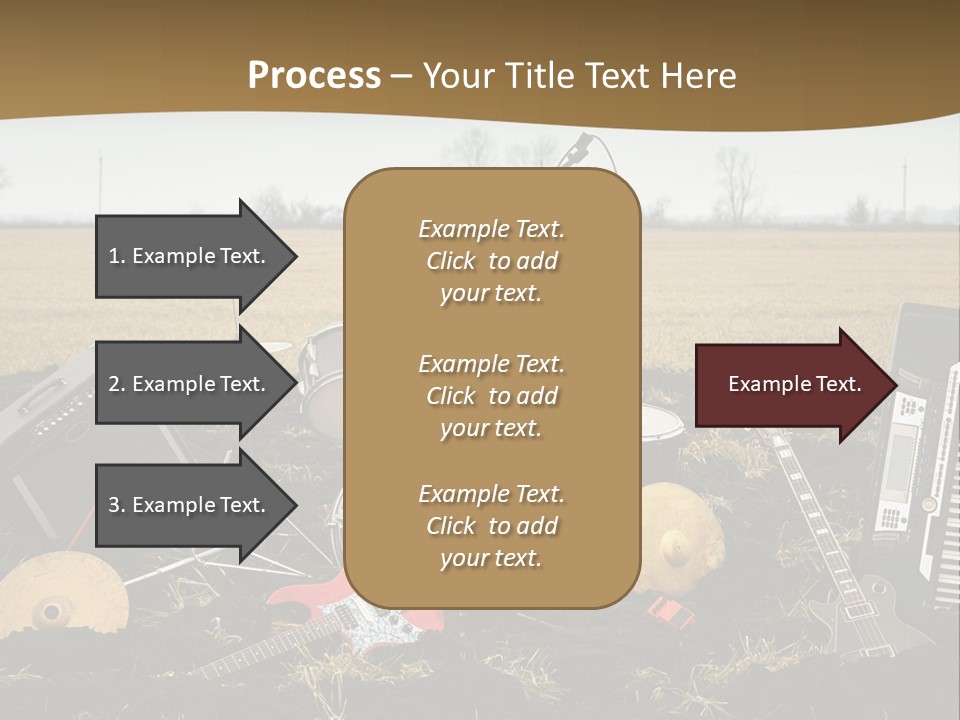 Process – Your Title Text Here

1. Example Text.

2. Example Text.

3. Example Text.

Example Text. Click to add your text.

Example Text. Click to add your text.

Example Text. Click to add your text.

Example Text.